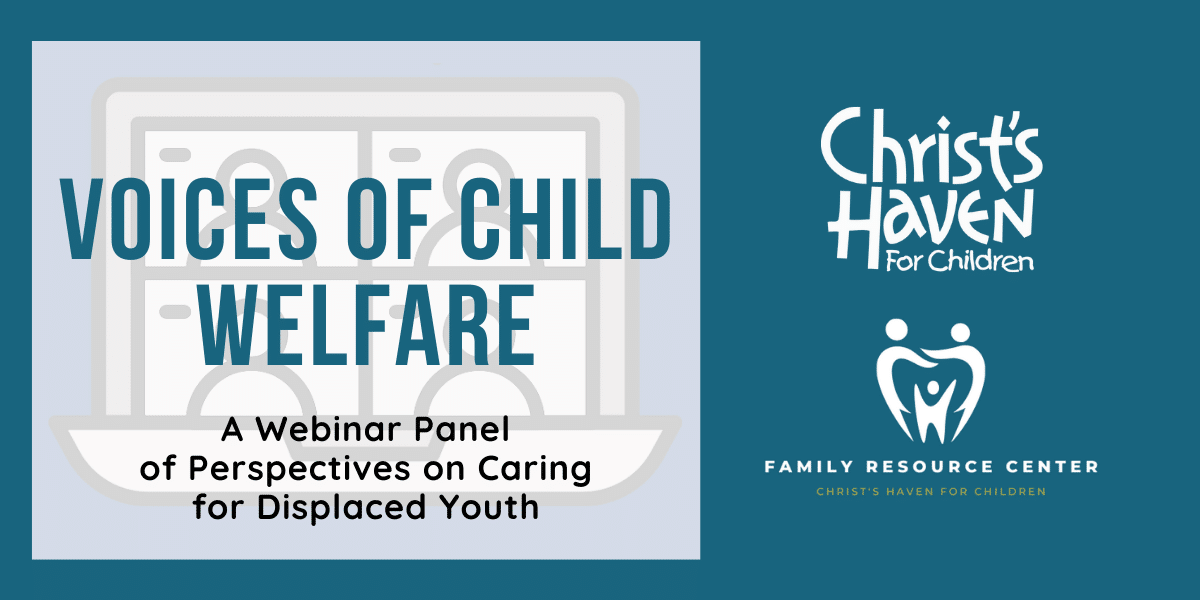 VOICES OF CHILD WELFARE

A Webinar Panel of Perspectives on Caring for Displaced Youth

Christ's Haven For Children

FAMILY RESOURCE CENTER
CHRIST'S HAVEN FOR CHILDREN